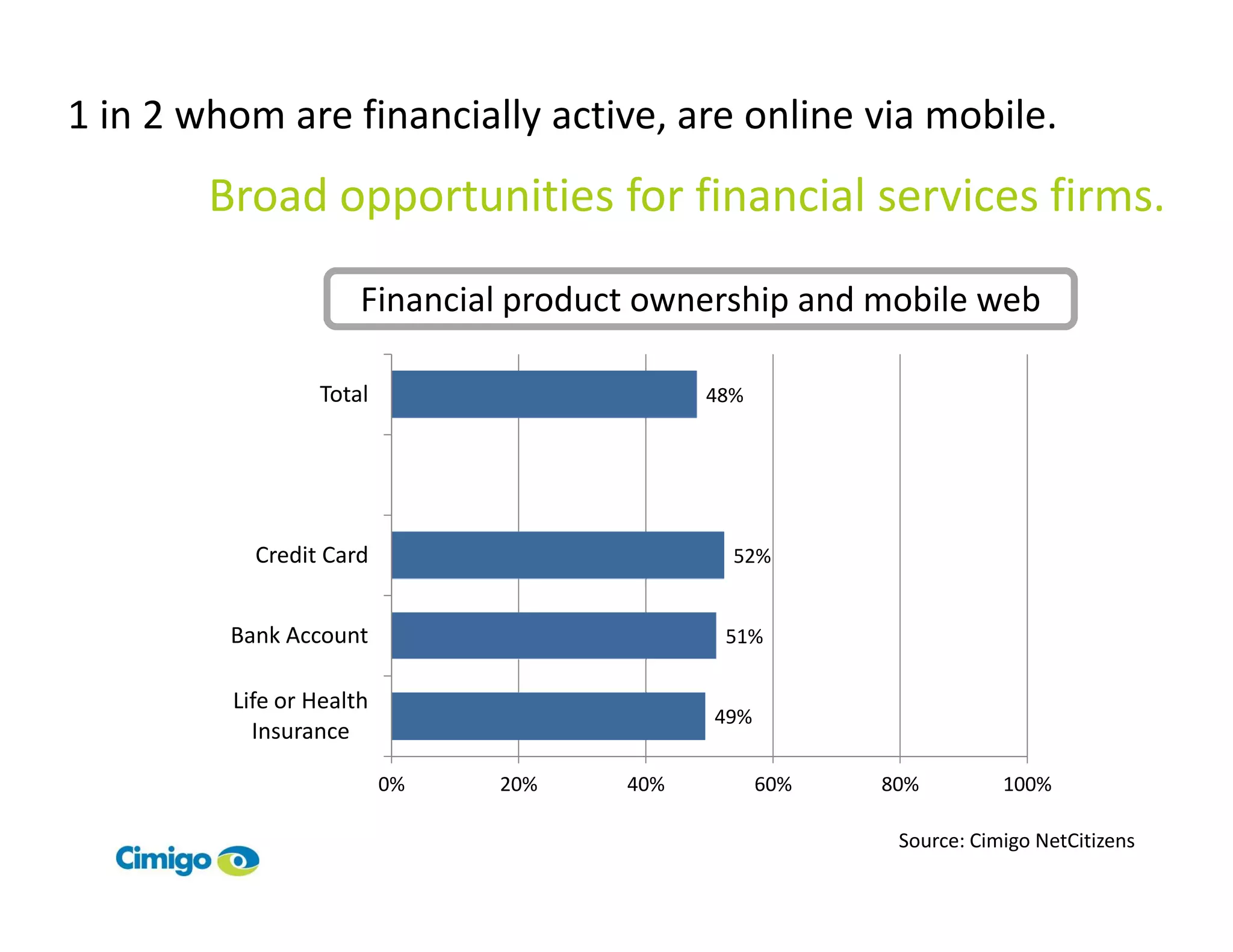 1 in 2 whom are financially active, are online via mobile.

Broad opportunities for financial services firms.

Financial product ownership and mobile web

Total 48%

Credit Card 52%

Bank Account 51%

Life or Health Insurance 49%

0% 20% 40% 60% 80% 100%

Source: Cimigo NetCitizens

Cimigo